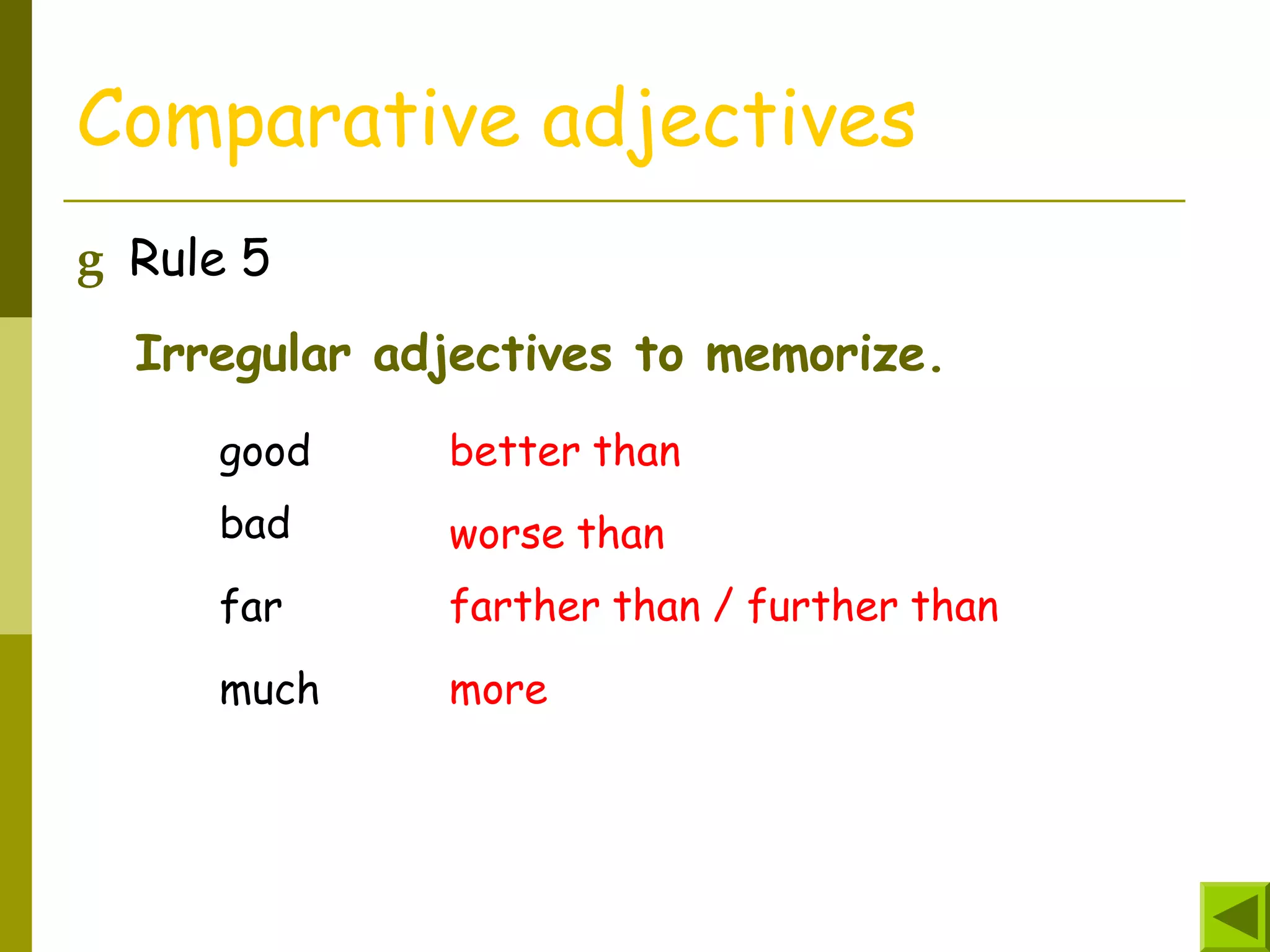 Comparative adjectives

g Rule 5

Irregular adjectives to memorize.

good better than

bad worse than

far farther than / further than

much more